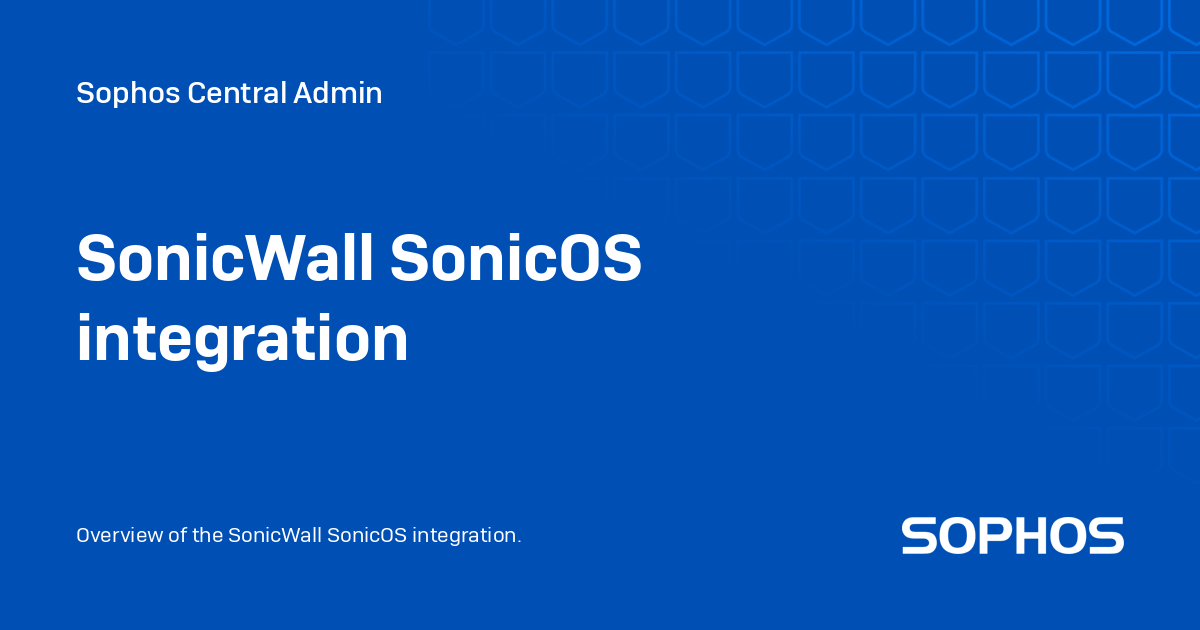 Sophos Central Admin

SonicWall SonicOS integration

Overview of the SonicWall SonicOS integration.

SOPHOS